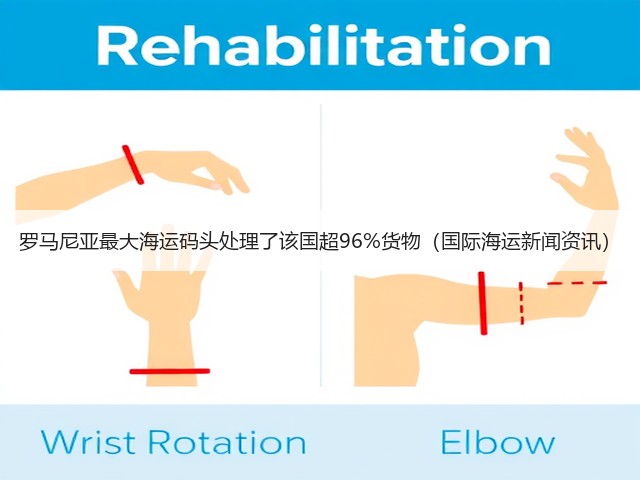 Rehabilitation

罗马尼亚最大海运码头处理了该国超96%货物（国际海运新闻资讯）

Wrist Rotation

Elbow